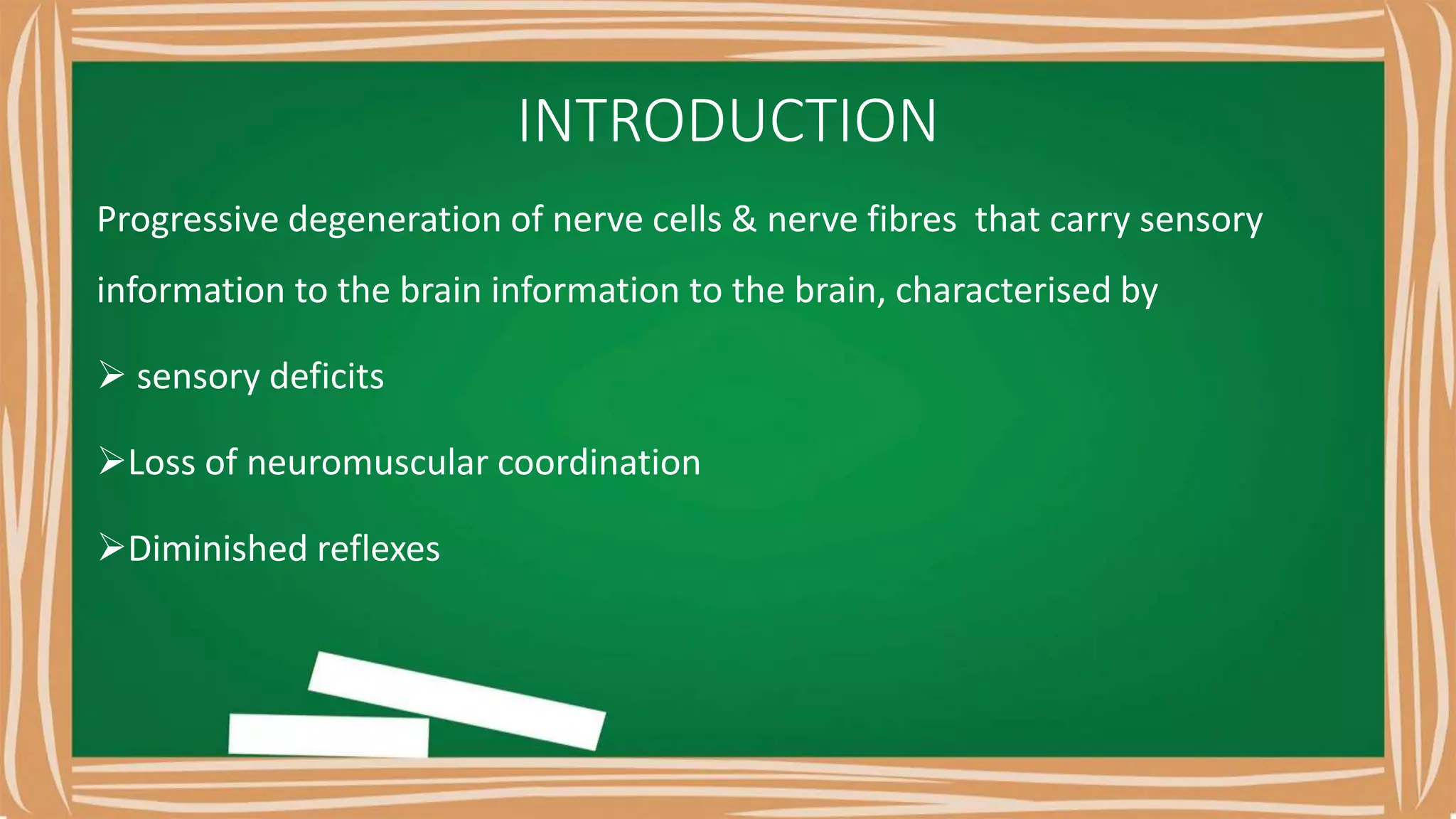 INTRODUCTION

Progressive degeneration of nerve cells & nerve fibres  that carry sensory information to the brain information to the brain, characterised by

➢ sensory deficits

➢Loss of neuromuscular coordination

➢Diminished reflexes